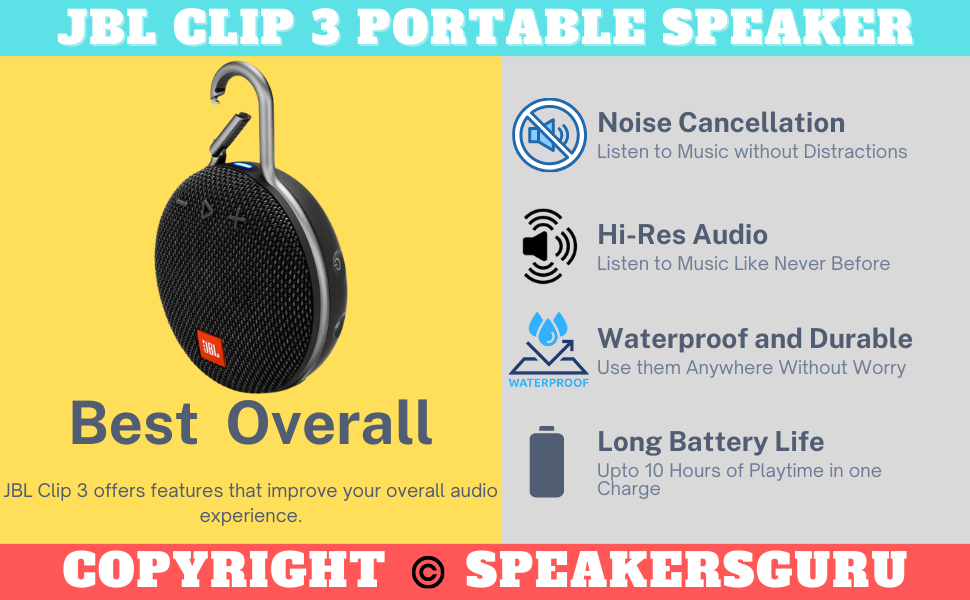 JBL CLIP 3 PORTABLE SPEAKER

JBL

Best Overall

JBL Clip 3 offers features that improve your overall audio experience.

Noise Cancellation
Listen to Music without Distractions

Hi-Res Audio
Listen to Music Like Never Before

WATERPROOF

Waterproof and Durable
Use them Anywhere Without Worry

Long Battery Life
Upto 10 Hours of Playtime in one Charge

COPYRIGHT © SPEAKERSGURU